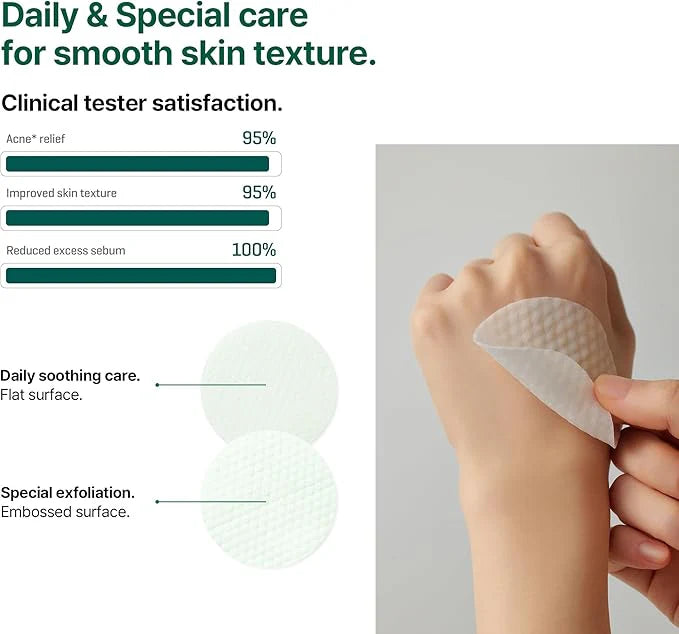 Daily & Special care for smooth skin texture.

Clinical tester satisfaction.

Acne* relief
95%

Improved skin texture
95%

Reduced excess sebum
100%

Daily soothing care.
Flat surface.

Special exfoliation.
Embossed surface.